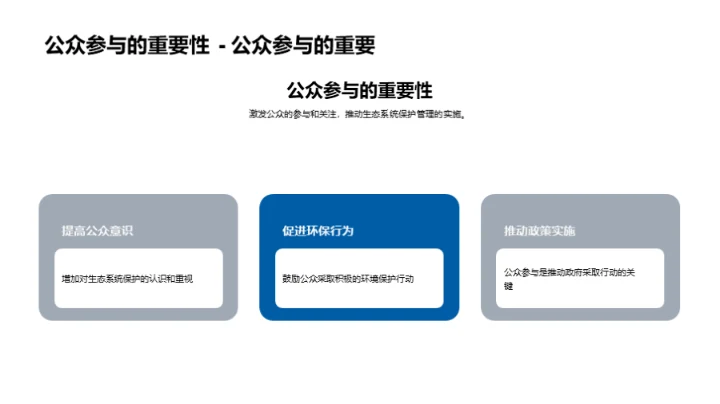 公众参与的重要性 - 公众参与的重要

公众参与的重要性

激发公众的参与和关注，推动生态系统保护管理的实施。

提高公众意识

增加对生态系统保护的认识和重视

促进环保行为

鼓励公众采取积极的环境保护行动

推动政策实施

公众参与是推动政府采取行动的关键